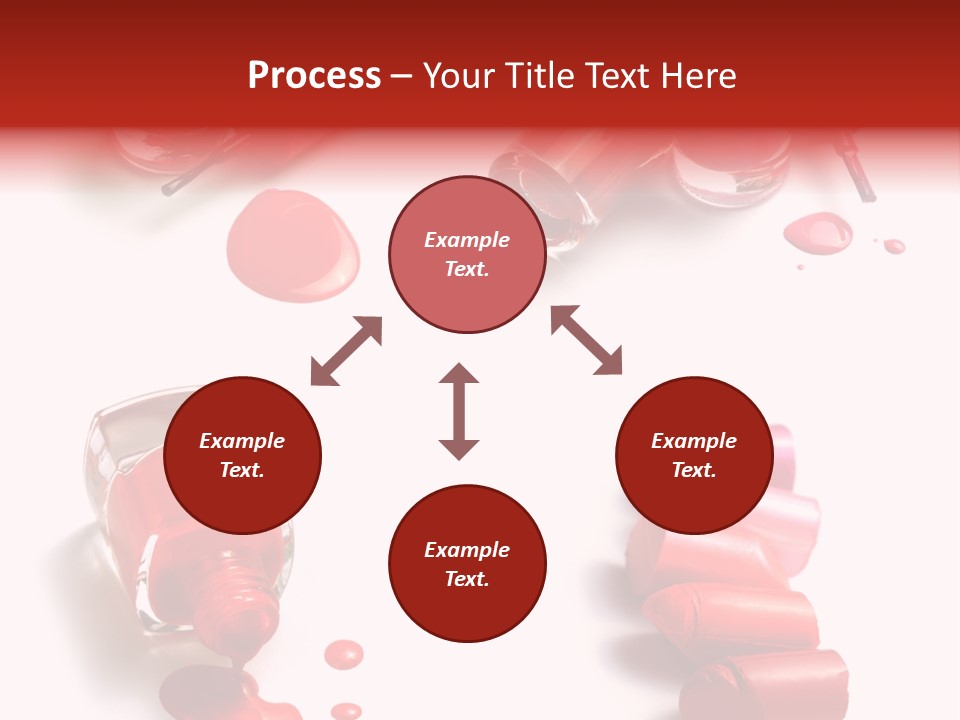 Process – Your Title Text Here

Example Text.

Example Text.

Example Text.

Example Text.